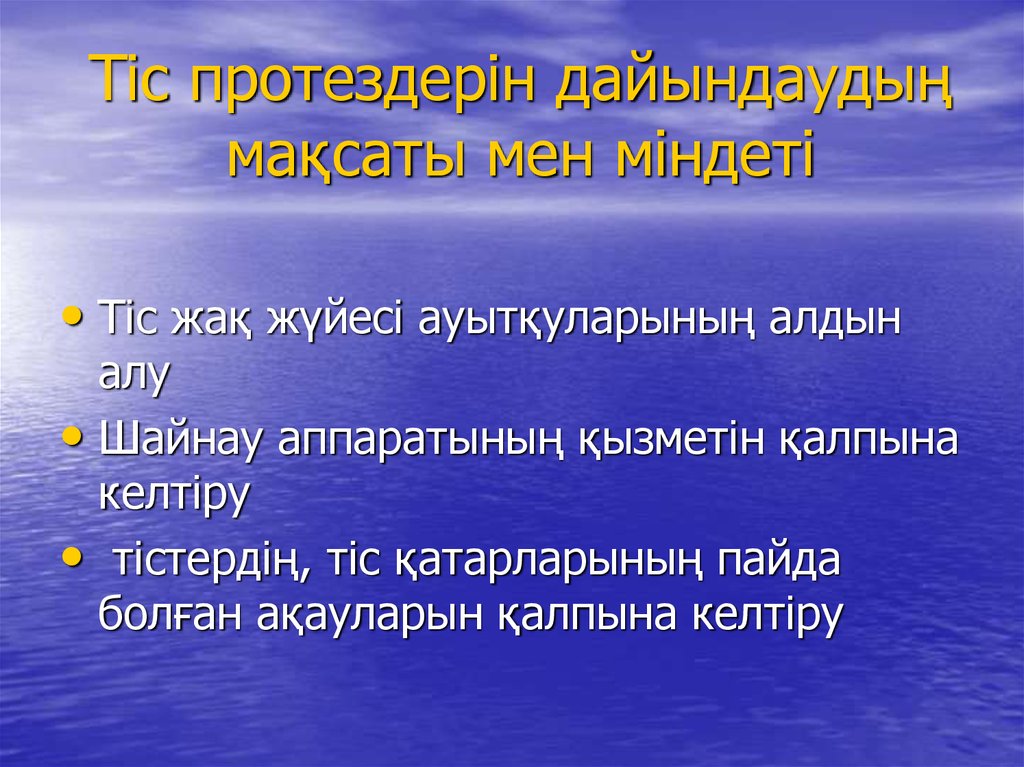 Тіс протездерін дайындаудың мақсаты мен міндеті

• Тіс жақ жүйесі ауытқуларының алдын алу
• Шайнау аппаратының қызметін қалпына келтіру
• тістердің, тіс қатарларының пайда болған ақауларын қалпына келтіру